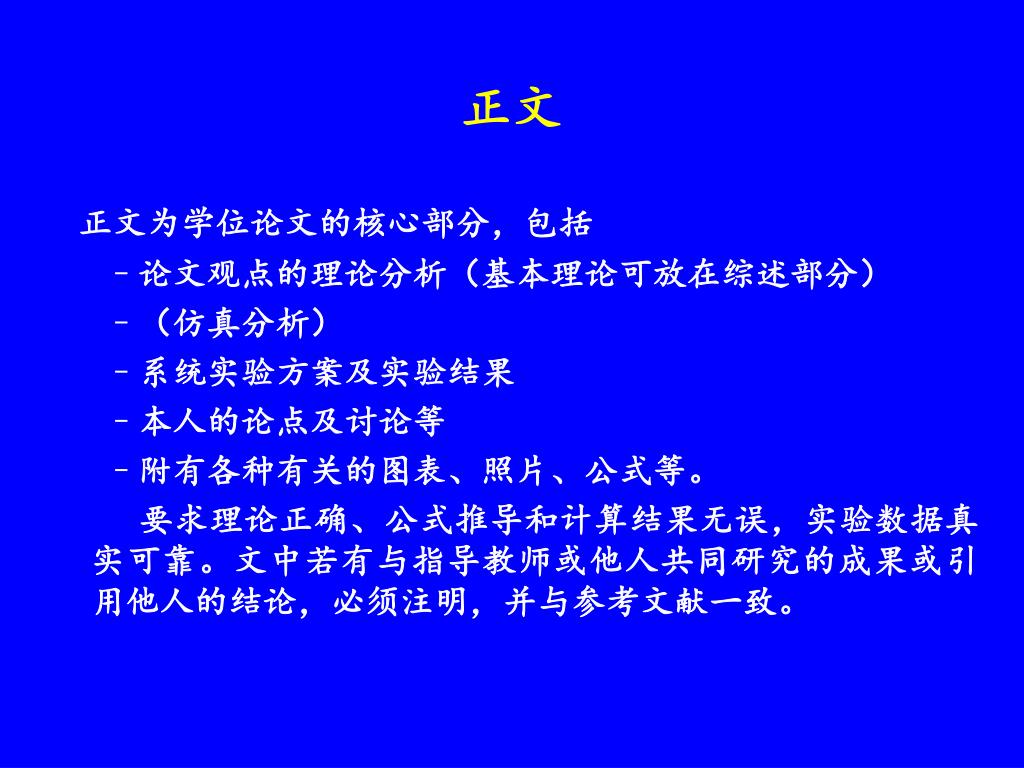 正文

正文为学位论文的核心部分，包括

– 论文观点的理论分析（基本理论可放在综述部分）

– （仿真分析）

– 系统实验方案及实验结果

– 本人的论点及讨论等

– 附有各种有关的图表、照片、公式等。

要求理论正确、公式推导和计算结果无误，实验数据真实可靠。文中若有与指导教师或他人共同研究的成果或引用他人的结论，必须注明，并与参考文献一致。